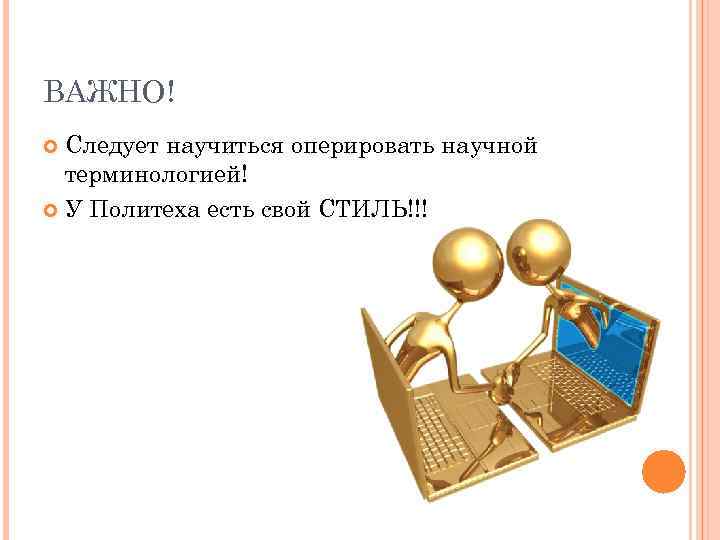 ВАЖНО!

Следует научиться оперировать научной терминологией!

У Политеха есть свой СТИЛЬ!!!